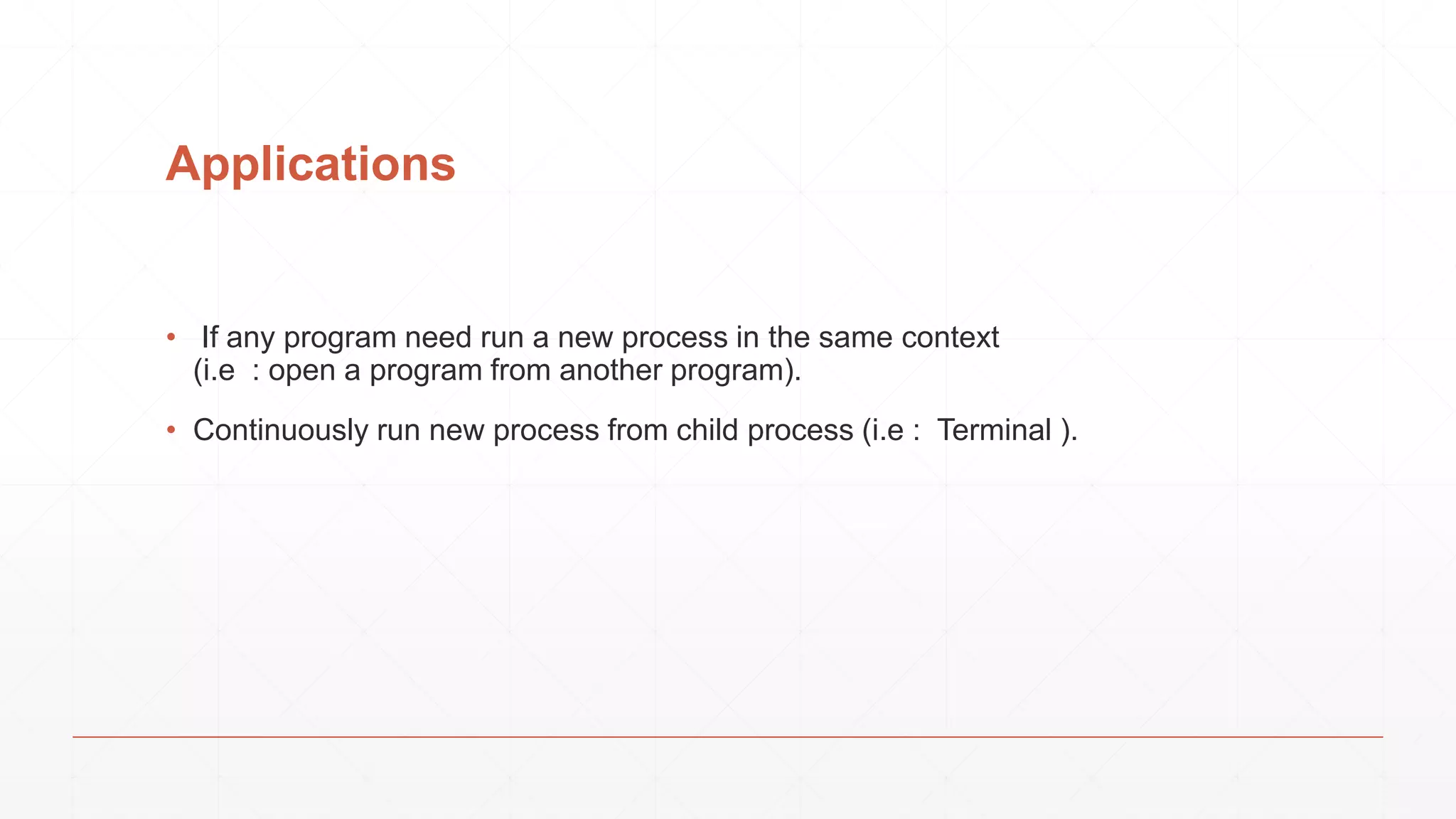 Applications

• If any program need run a new process in the same context (i.e : open a program from another program).

• Continuously run new process from child process (i.e : Terminal ).